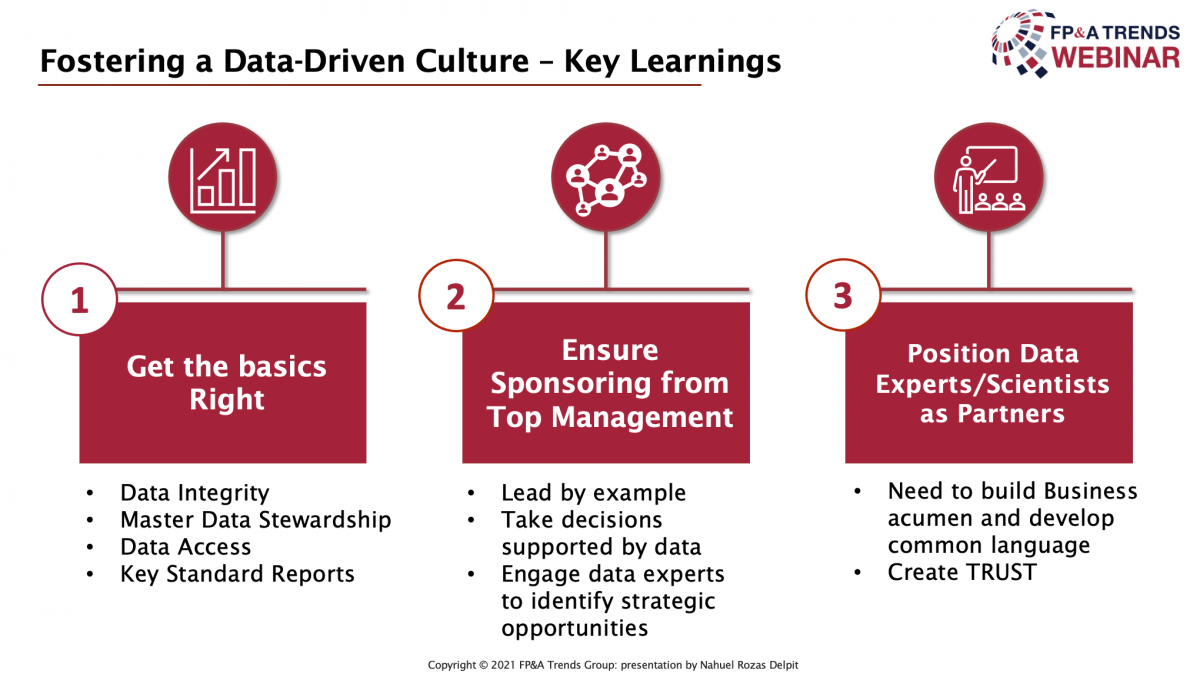 Fostering a Data-Driven Culture – Key Learnings

FP&A TRENDS WEBINAR

1

Get the basics Right

- Data Integrity
- Master Data Stewardship
- Data Access
- Key Standard Reports

2

Ensure Sponsoring from Top Management

- Lead by example
- Take decisions supported by data
- Engage data experts to identify strategic opportunities

3

Position Data Experts/Scientists as Partners

- Need to build Business acumen and develop common language
- Create TRUST

Copyright © 2021 FP&A Trends Group: presentation by Nahuel Rozas Delpit